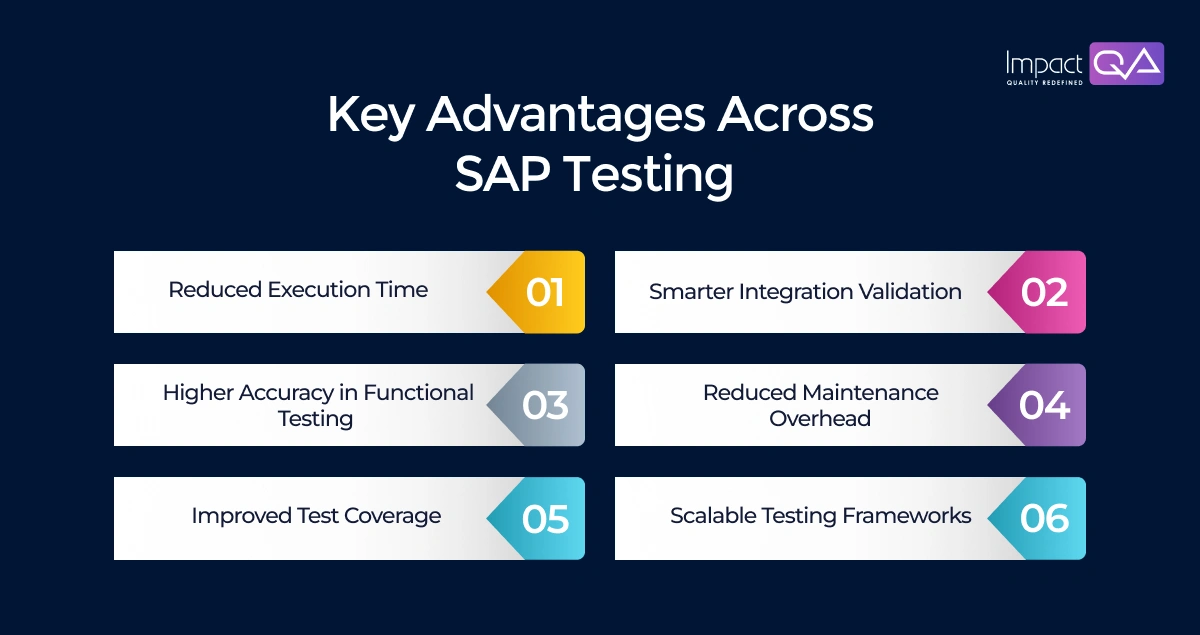 Impact QA
QUALITY REDEFINED

Key Advantages Across SAP Testing

Reduced Execution Time
01

Smarter Integration Validation
02

Higher Accuracy in Functional Testing
03

Reduced Maintenance Overhead
04

Improved Test Coverage
05

Scalable Testing Frameworks
06